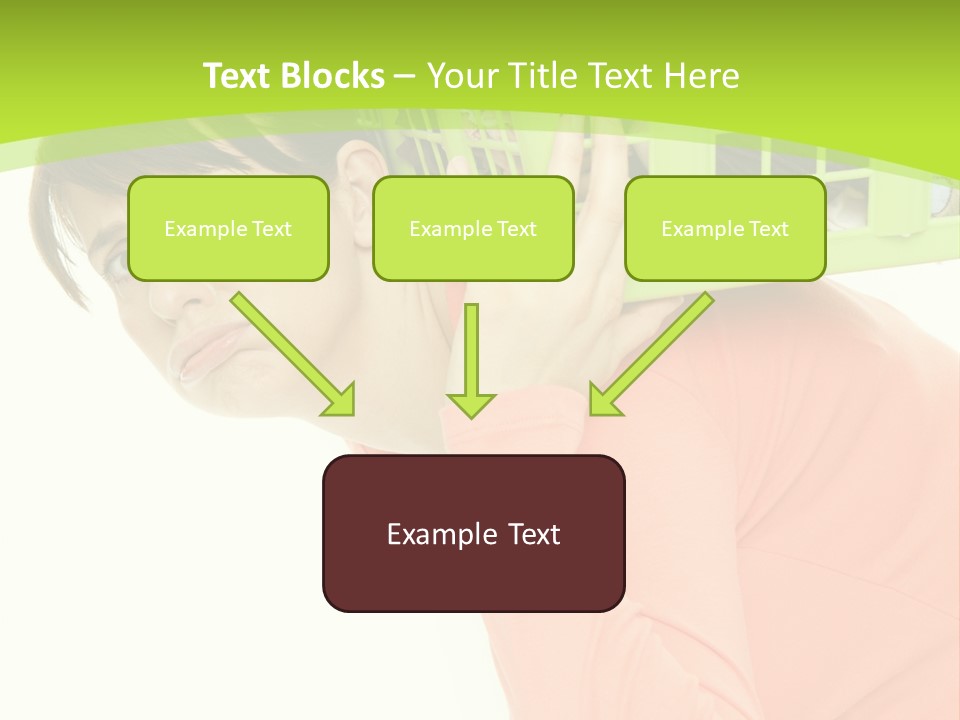 Text Blocks – Your Title Text Here

Example Text

Example Text

Example Text

Example Text